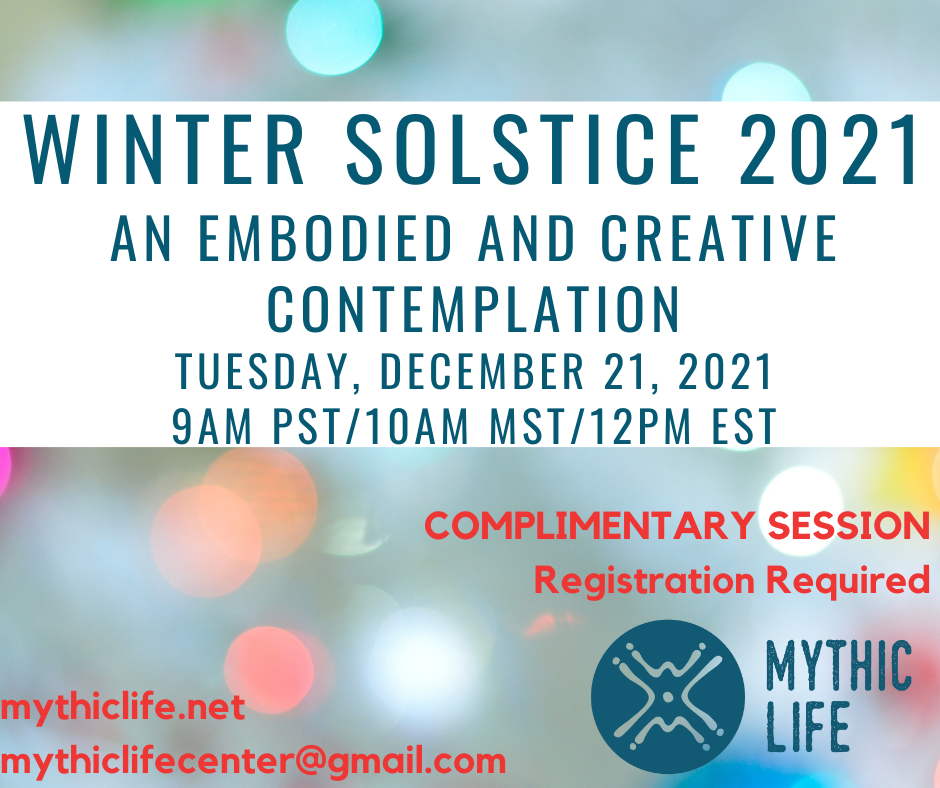 WINTER SOLSTICE 2021
AN EMBODIED AND CREATIVE CONTEMPLATION
TUESDAY, DECEMBER 21, 2021
9AM PST/10AM MST/12PM EST

COMPLIMENTARY SESSION
Registration Required

MYTHIC LIFE

mythiclife.net
mythiclifecenter@gmail.com